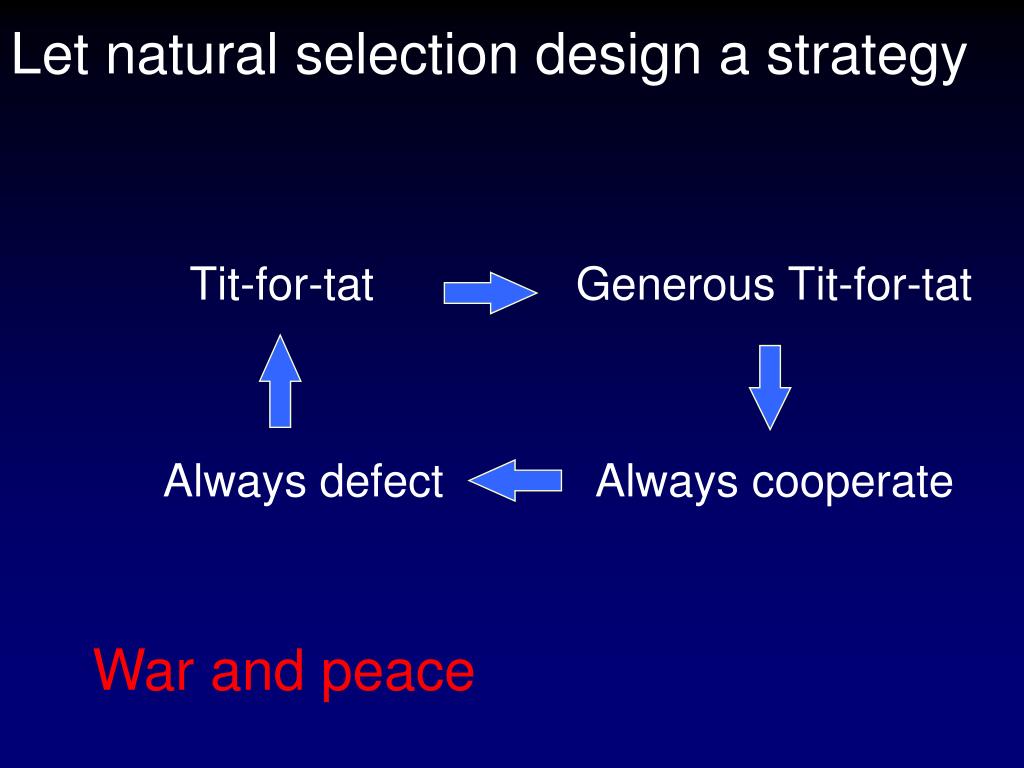 Let natural selection design a strategy

Tit-for-tat

Generous Tit-for-tat

Always defect

Always cooperate

War and peace